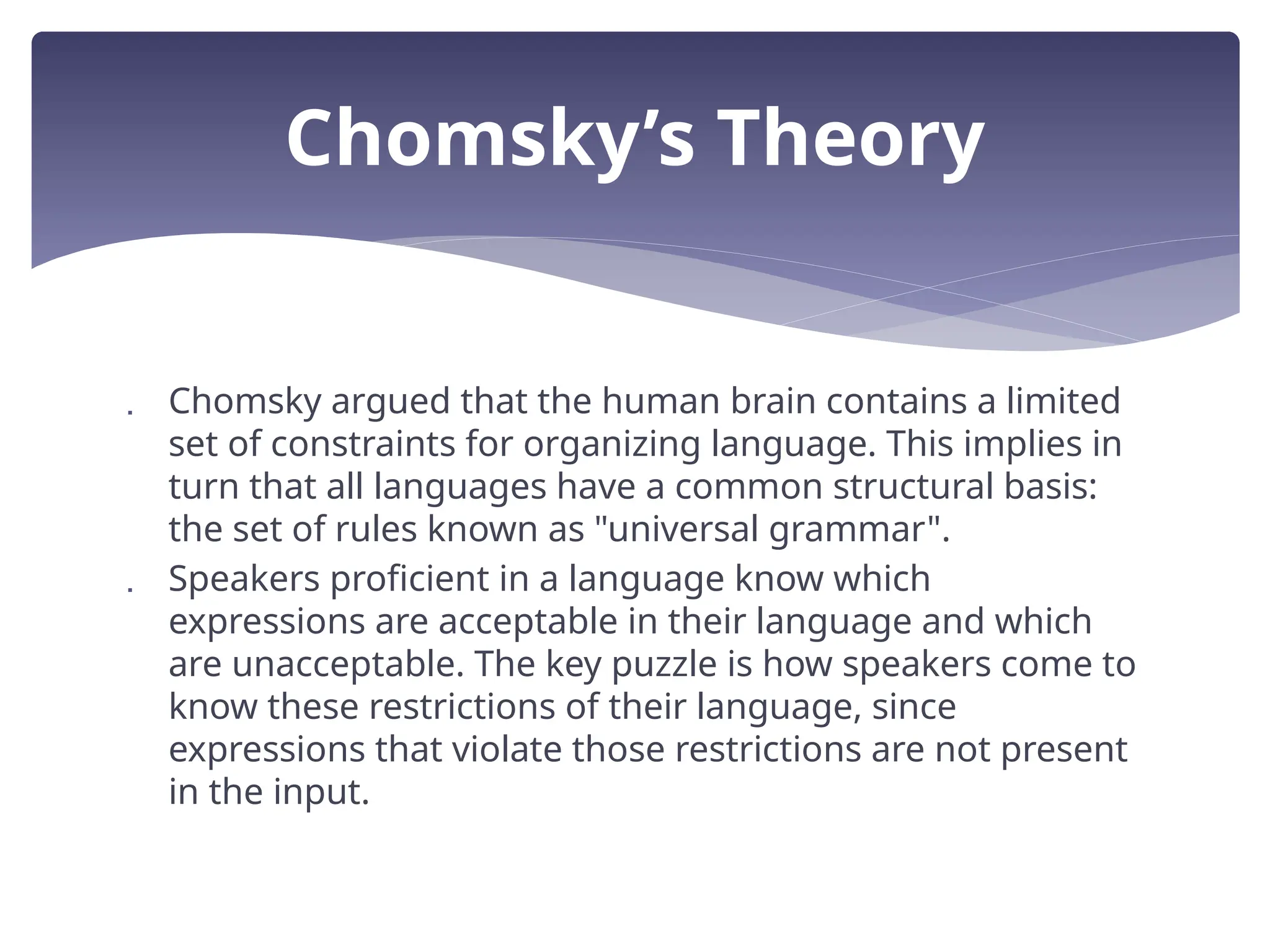 Chomsky’s Theory

. Chomsky argued that the human brain contains a limited set of constraints for organizing language. This implies in turn that all languages have a common structural basis: the set of rules known as "universal grammar".

. Speakers proficient in a language know which expressions are acceptable in their language and which are unacceptable. The key puzzle is how speakers come to know these restrictions of their language, since expressions that violate those restrictions are not present in the input.